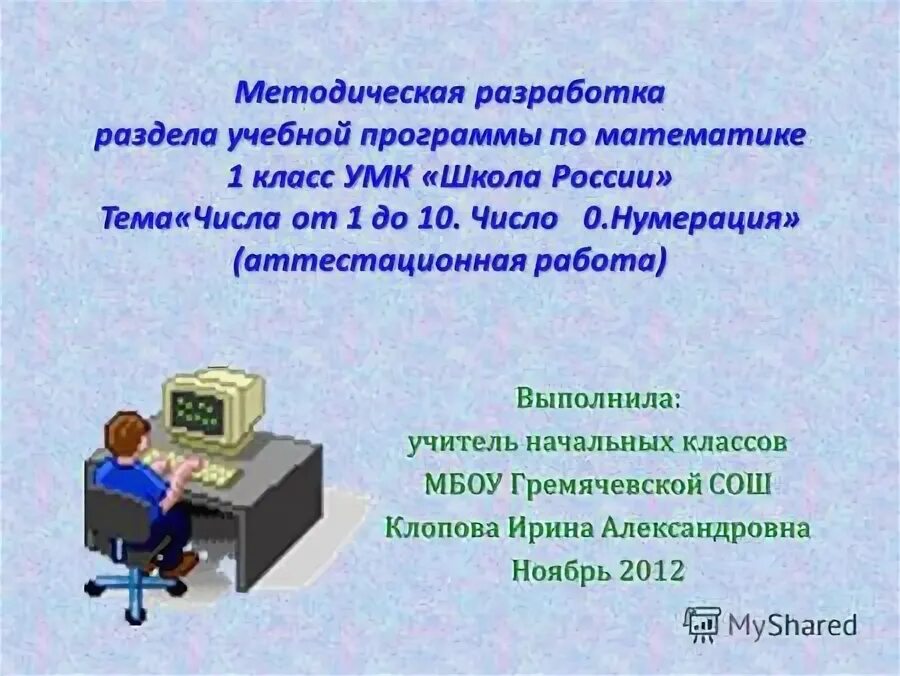 Методическая разработка
раздела учебной программы по математике
1 класс УМК «Школа России»
Тема«Числа от 1 до 10. Число 0.Нумерация»
(аттестационная работа)

Выполнила:
учитель начальных классов
МБОУ Гремячевской СОШ
Клопова Ирина Александровна
Ноябрь 2012

MyShared